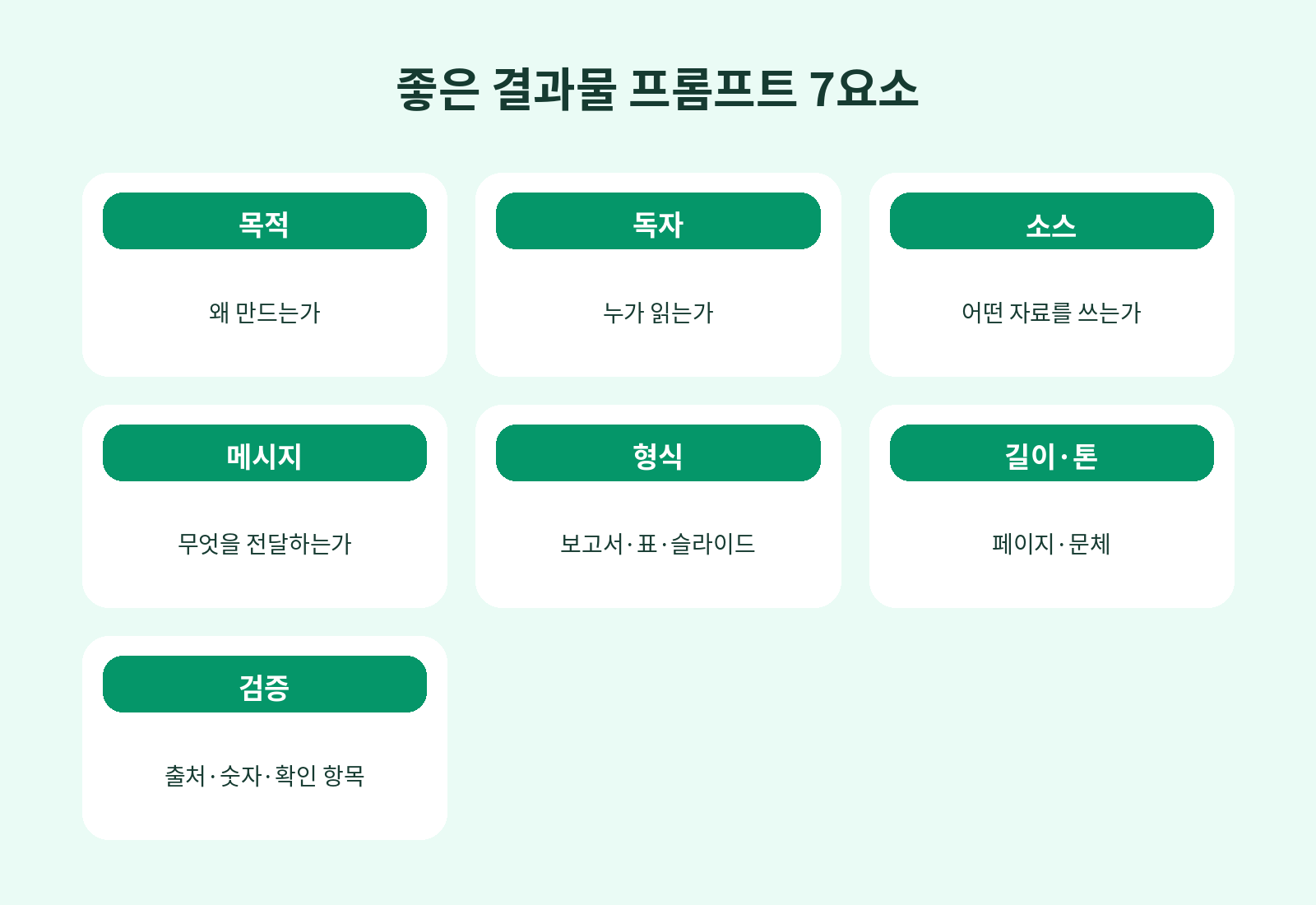 좋은 결과물 프롬프트 7요소

목적

왜 만드는가

독자

누가 읽는가

소스

어떤 자료를 쓰는가

메시지

무엇을 전달하는가

형식

보고서·표·슬라이드

길이·톤

페이지·문체

검증

출처·숫자·확인 항목